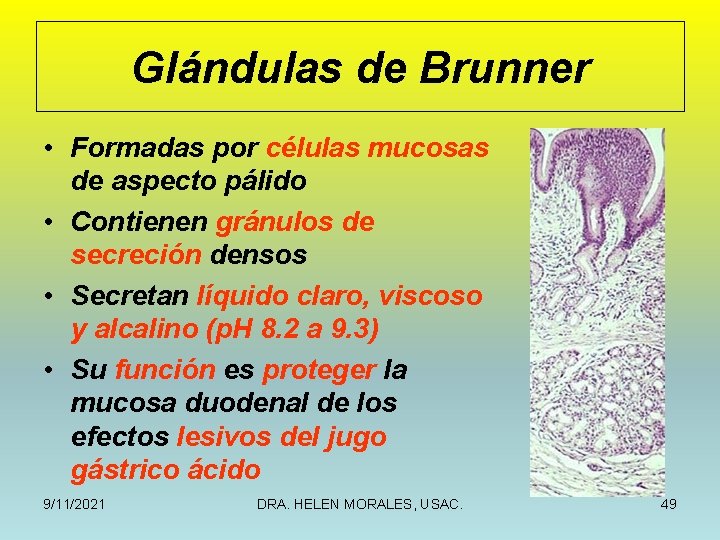 Glándulas de Brunner

• Formadas por células mucosas de aspecto pálido
• Contienen gránulos de secreción densos
• Secretan líquido claro, viscoso y alcalino (pH 8.2 a 9.3)
• Su función es proteger la mucosa duodenal de los efectos lesivos del jugo gástrico ácido

9/11/2021 DRA. HELEN MORALES, USAC. 49